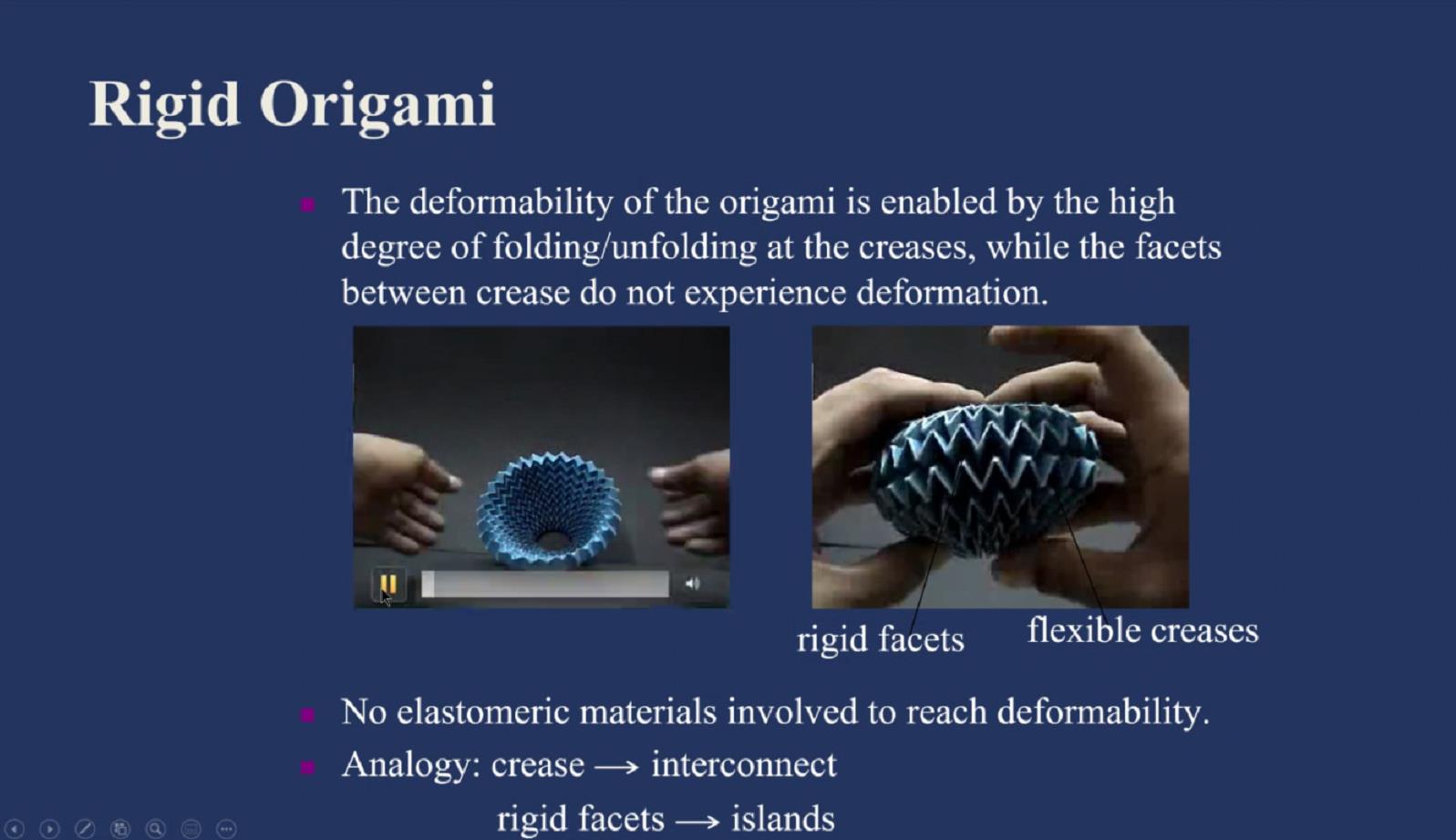 Rigid Origami

The deformability of the origami is enabled by the high degree of folding/unfolding at the creases, while the facets between crease do not experience deformation.

rigid facets
flexible creases

No elastomeric materials involved to reach deformability.

Analogy: crease $\longrightarrow$ interconnect
rigid facets $\longrightarrow$ islands